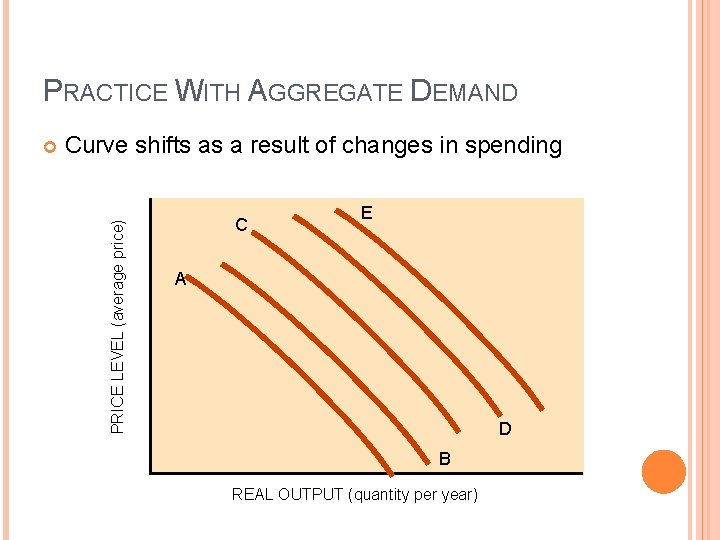 PRACTICE WITH AGGREGATE DEMAND

Curve shifts as a result of changes in spending

PRICE LEVEL (average price)

A

C

E

D

B

REAL OUTPUT (quantity per year)